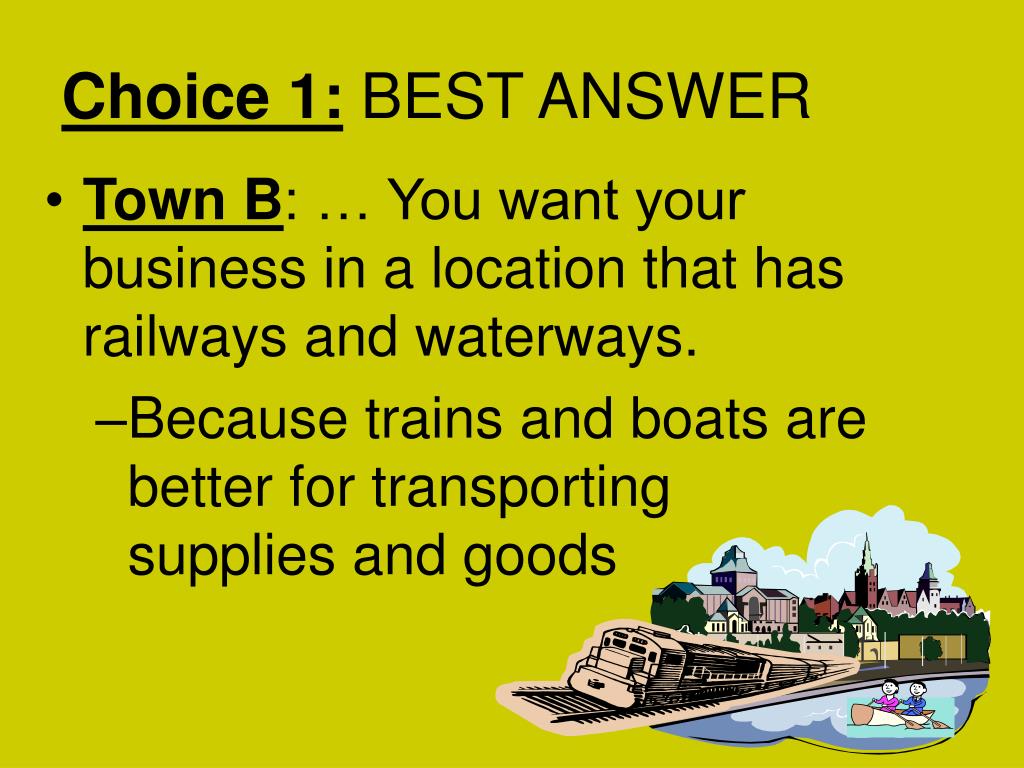 Choice 1: BEST ANSWER

• Town B: … You want your business in a location that has railways and waterways.

–Because trains and boats are better for transporting supplies and goods